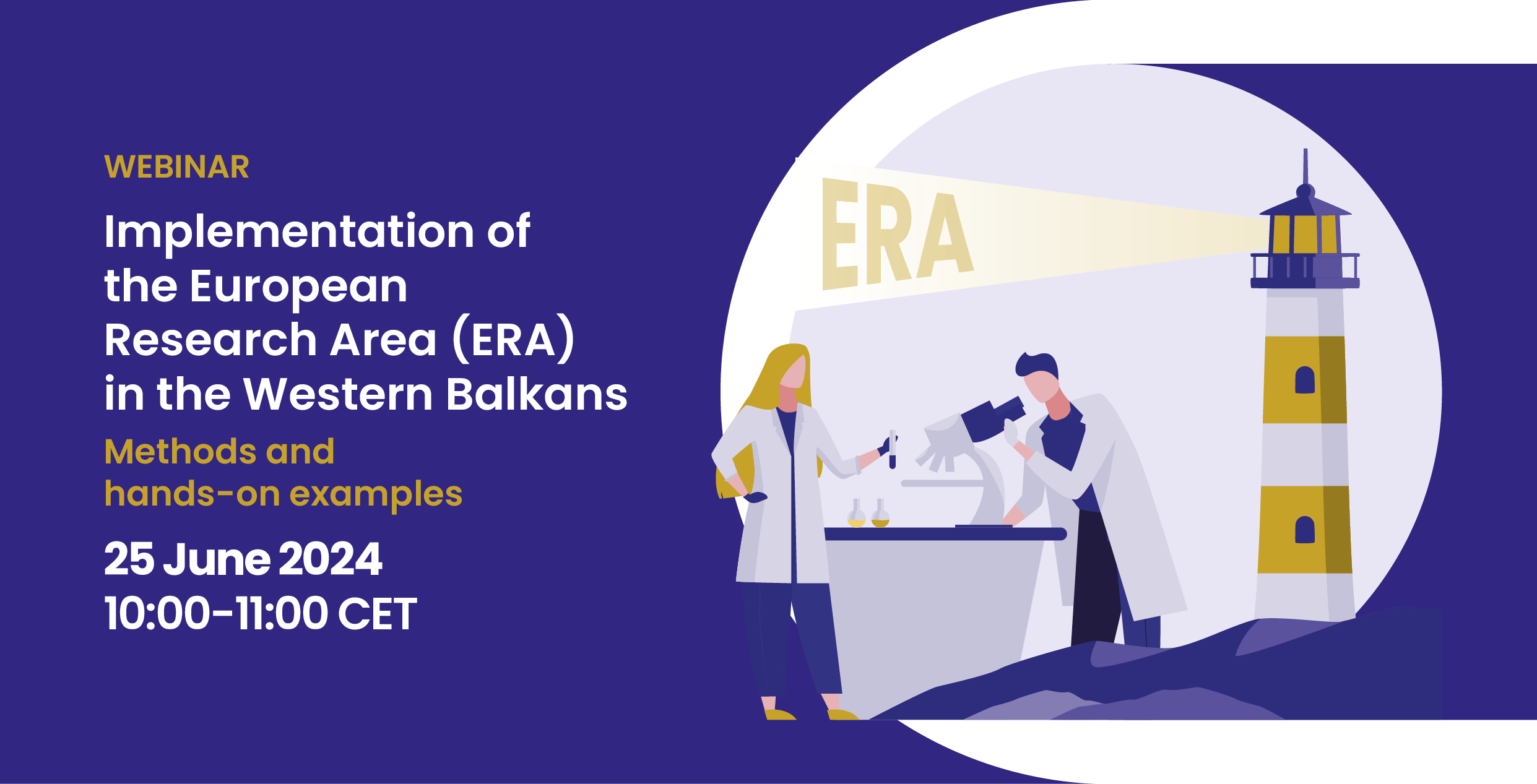 WEBINAR

Implementation of the European Research Area (ERA) in the Western Balkans

Methods and hands-on examples

25 June 2024
10:00-11:00 CET

ERA